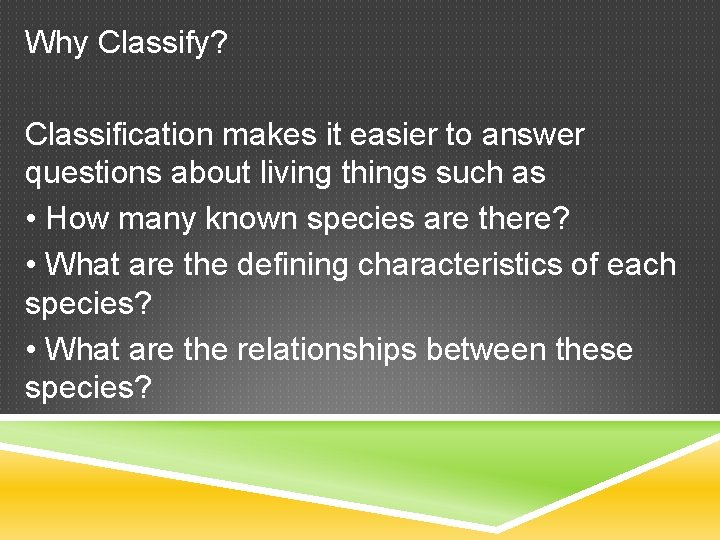 Why Classify?

Classification makes it easier to answer questions about living things such as

• How many known species are there?

• What are the defining characteristics of each species?

• What are the relationships between these species?